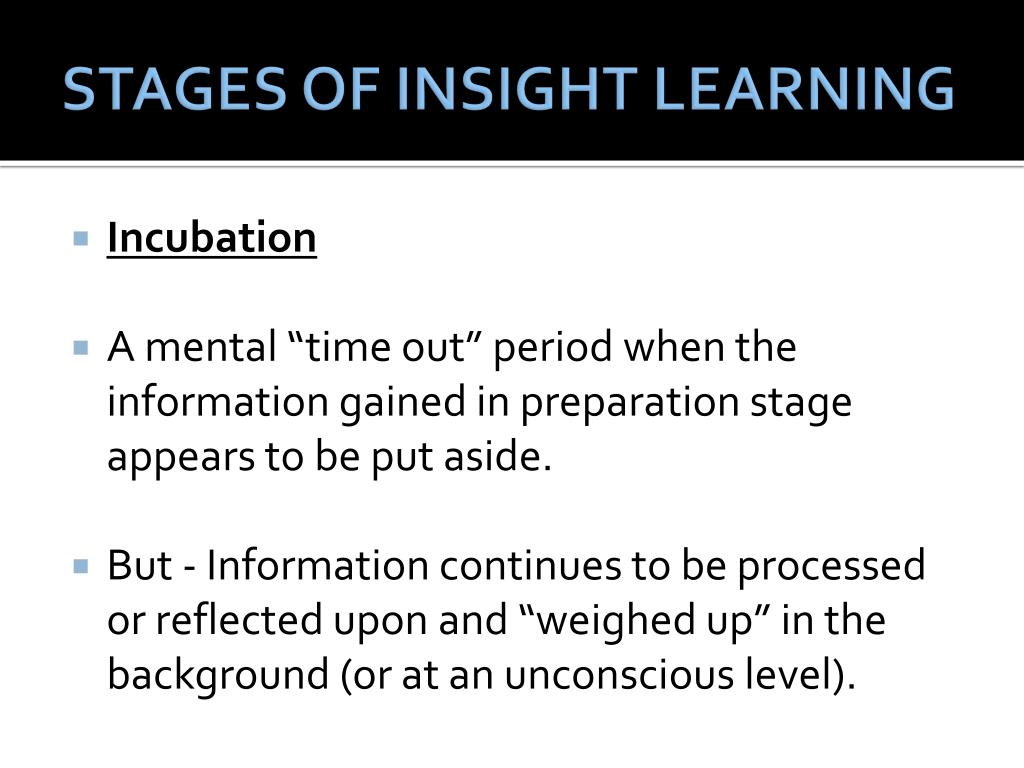 STAGES OF INSIGHT LEARNING

Incubation

A mental “time out” period when the information gained in preparation stage appears to be put aside.

But - Information continues to be processed or reflected upon and “weighed up” in the background (or at an unconscious level).